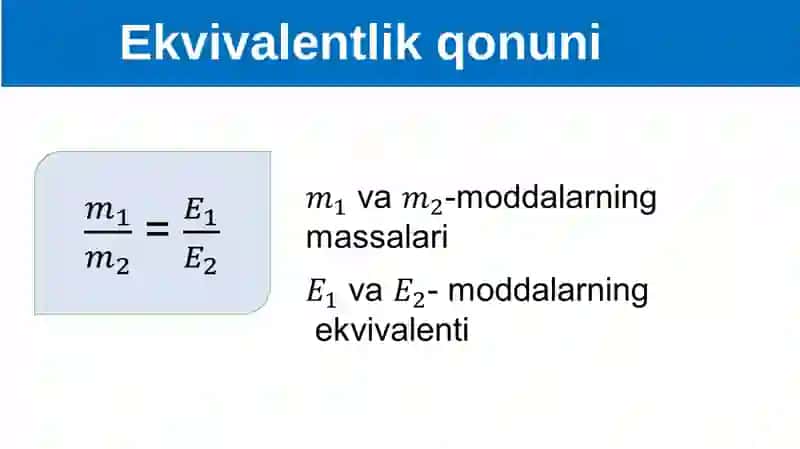 Ekvivalentlik qonuni

$\frac{m_1}{m_2} = \frac{E_1}{E_2}$

$m_1$ va $m_2$-moddalarning massalari

$E_1$ va $E_2$- moddalarning ekvivalenti